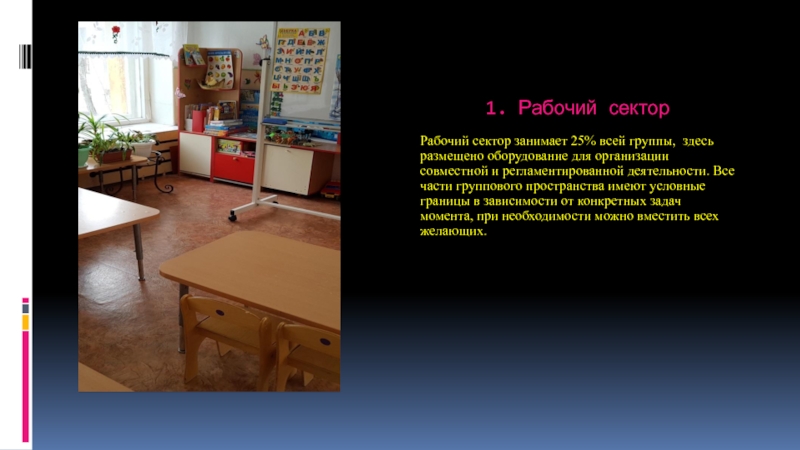 1. Рабочий сектор

Рабочий сектор занимает 25% всей группы, здесь размещено оборудование для организации совместной и регламентированной деятельности. Все части группового пространства имеют условные границы в зависимости от конкретных задач момента, при необходимости можно вместить всех желающих.